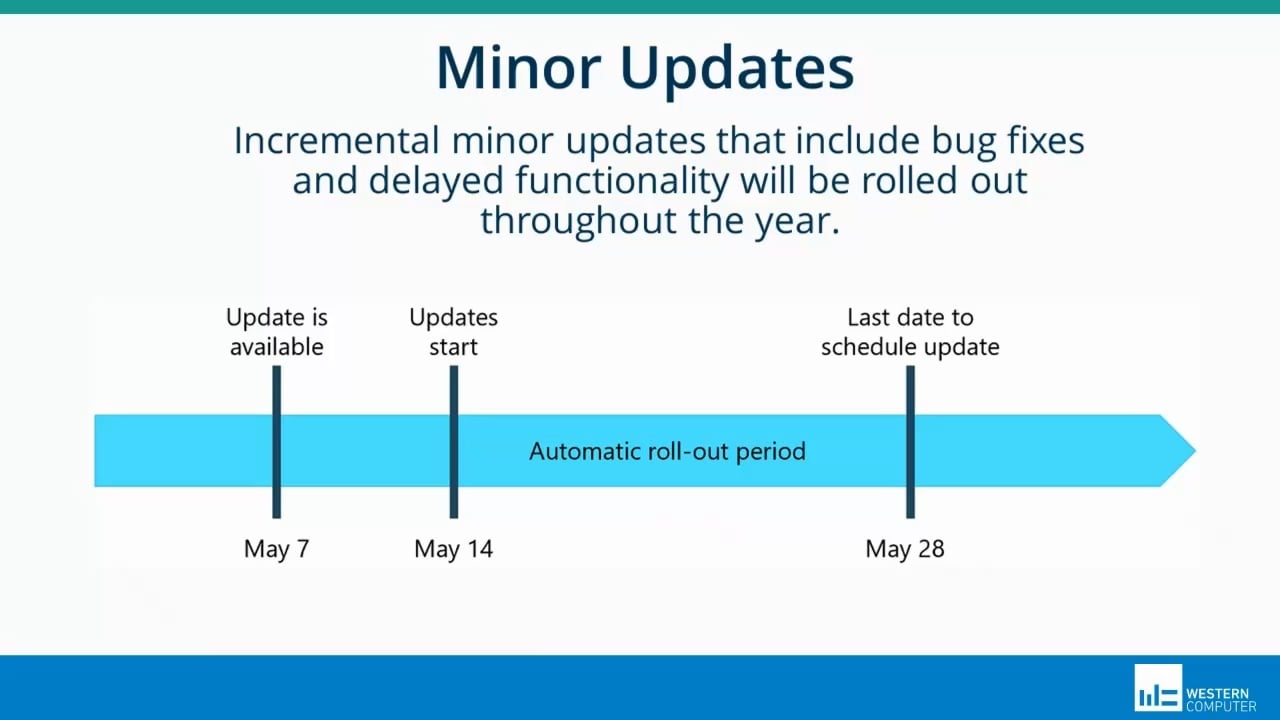 Minor Updates

Incremental minor updates that include bug fixes and delayed functionality will be rolled out throughout the year.

Update is available

Updates start

Last date to schedule update

Automatic roll-out period

May 7

May 14

May 28

WESTERN COMPUTER